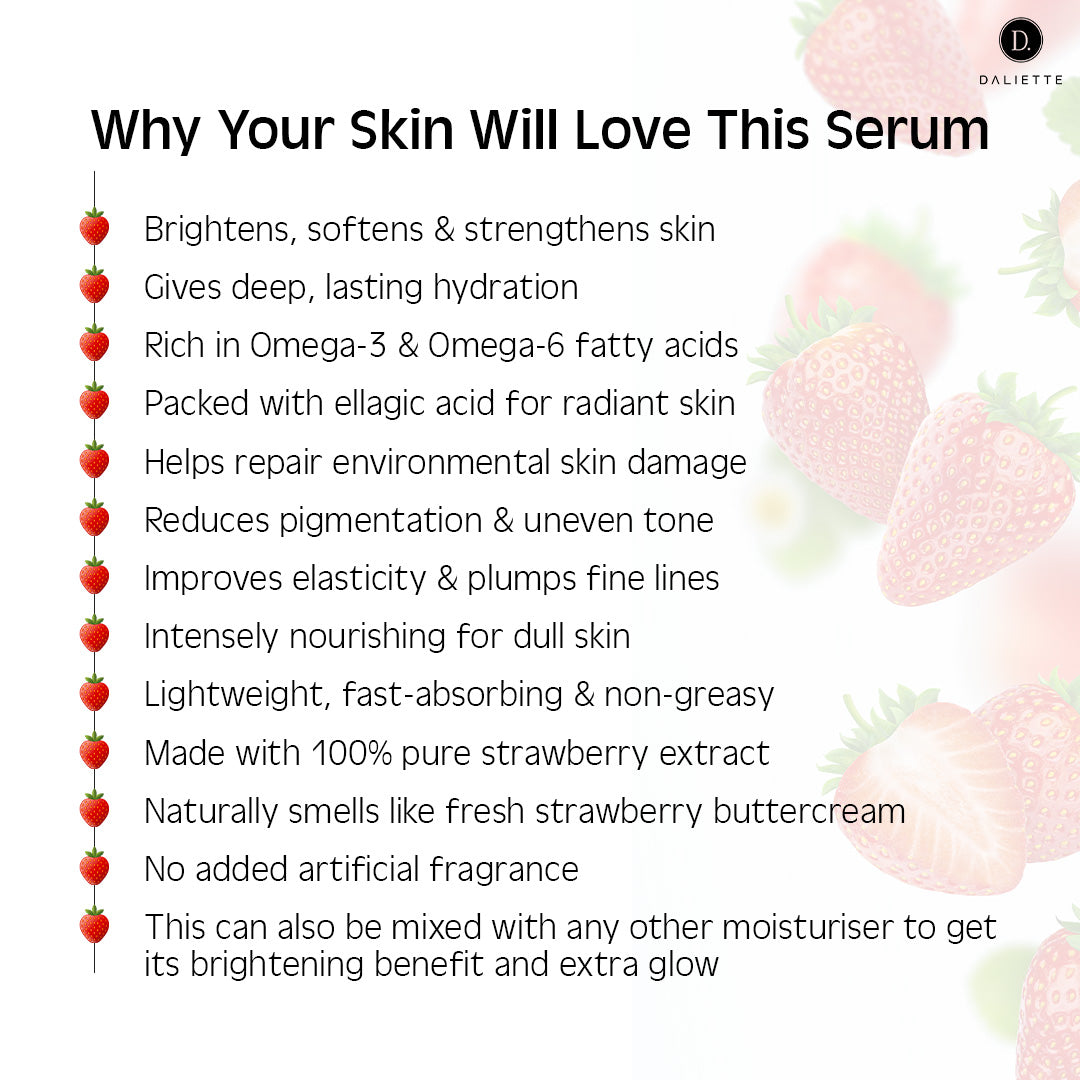 D.
DALIETTE

Why Your Skin Will Love This Serum

Brightens, softens & strengthens skin
Gives deep, lasting hydration
Rich in Omega-3 & Omega-6 fatty acids
Packed with ellagic acid for radiant skin
Helps repair environmental skin damage
Reduces pigmentation & uneven tone
Improves elasticity & plumps fine lines
Intensely nourishing for dull skin
Lightweight, fast-absorbing & non-greasy
Made with 100% pure strawberry extract
Naturally smells like fresh strawberry buttercream
No added artificial fragrance
This can also be mixed with any other moisturiser to get its brightening benefit and extra glow